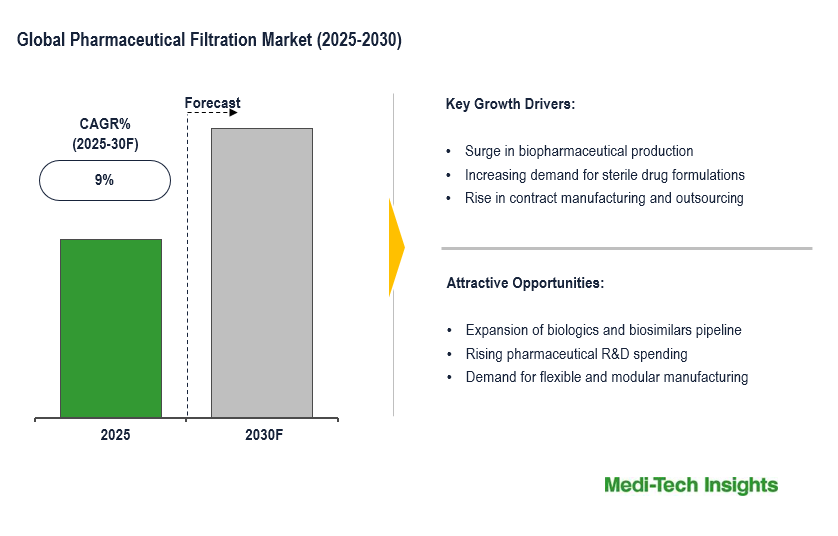 Global Pharmaceutical Filtration Market (2025-2030)

Forecast

CAGR%
(2025-30F)

9%

2025

2030F

Key Growth Drivers:

• Surge in biopharmaceutical production
• Increasing demand for sterile drug formulations
• Rise in contract manufacturing and outsourcing

Attractive Opportunities:

• Expansion of biologics and biosimilars pipeline
• Rising pharmaceutical R&D spending
• Demand for flexible and modular manufacturing

Medi-Tech Insights